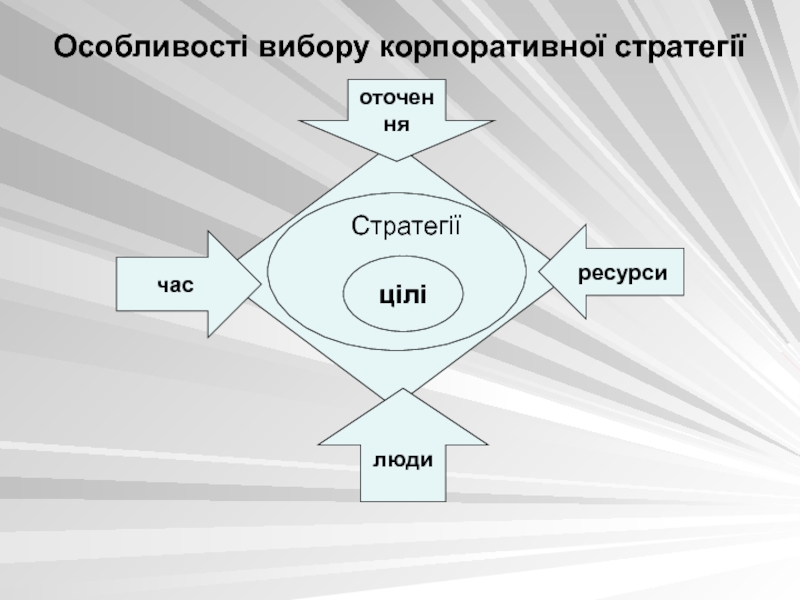 Особливості вибору корпоративної стратегії

оточення

Стратегії

час

цілі

ресурси

люди